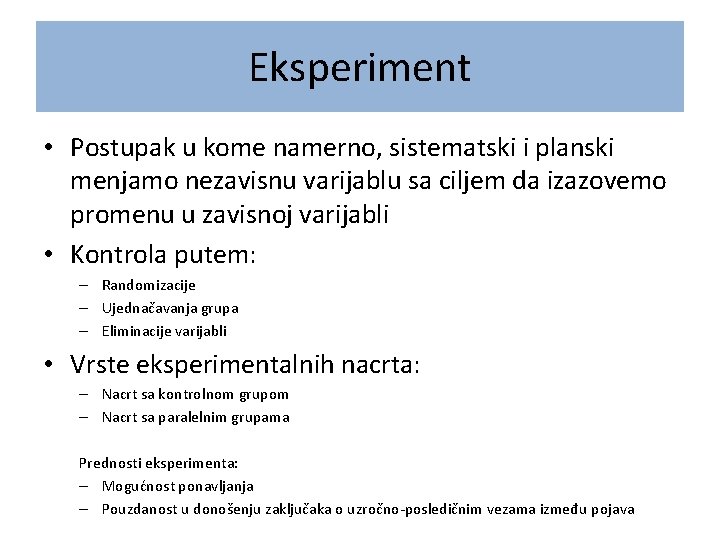 Eksperiment

• Postupak u kome namerno, sistematski i planski menjamo nezavisnu varijablu sa ciljem da izazovemo promenu u zavisnoj varijabli

• Kontrola putem:
– Randomizacije
– Ujednačavanja grupa
– Eliminacije varijabli

• Vrste eksperimentalnih nacrta:
– Nacrt sa kontrolnom grupom
– Nacrt sa paralelnim grupama

Prednosti eksperimenta:
– Mogućnost ponavljanja
– Pouzdanost u donošenju zaključaka o uzročno-posledičnim vezama između pojava